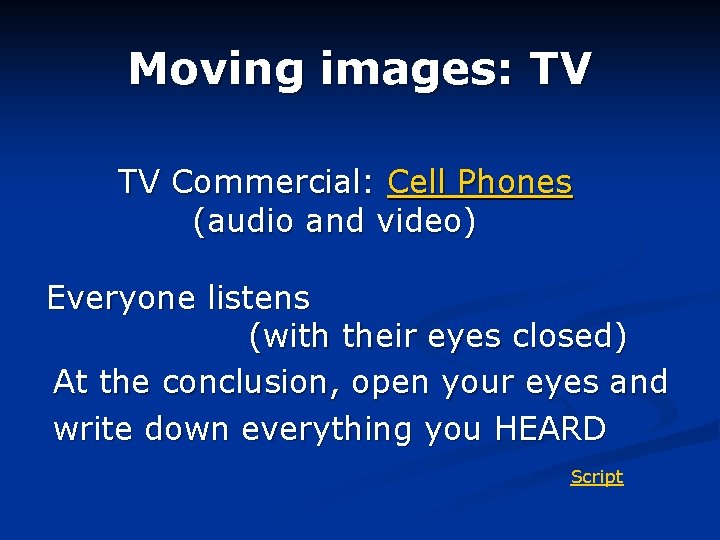 Moving images: TV

TV Commercial: Cell Phones
(audio and video)

Everyone listens
(with their eyes closed)
At the conclusion, open your eyes and write down everything you HEARD

Script